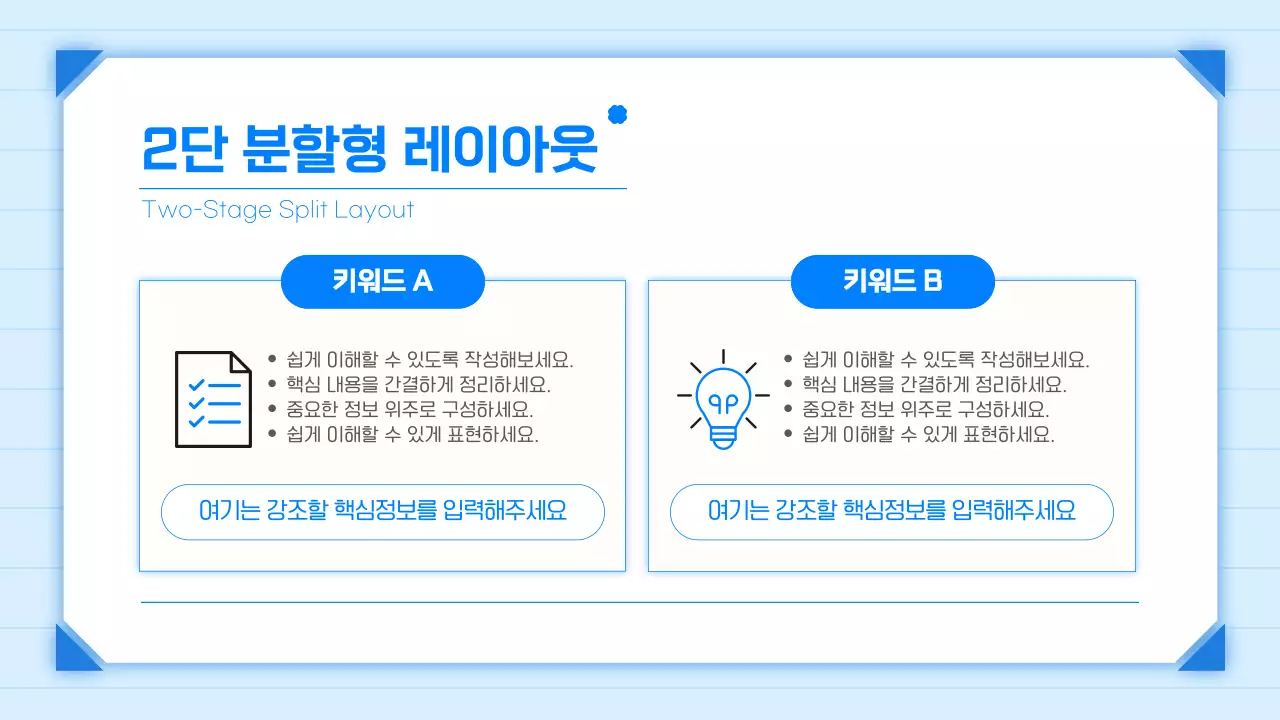 2단 분할형 레이아웃

Two-Stage Split Layout

키워드 A

• 쉽게 이해할 수 있도록 작성해보세요.
• 핵심 내용을 간결하게 정리하세요.
• 중요한 정보 위주로 구성하세요.
• 쉽게 이해할 수 있게 표현하세요.

여기는 강조할 핵심정보를 입력해주세요

키워드 B

• 쉽게 이해할 수 있도록 작성해보세요.
• 핵심 내용을 간결하게 정리하세요.
• 중요한 정보 위주로 구성하세요.
• 쉽게 이해할 수 있게 표현하세요.

여기는 강조할 핵심정보를 입력해주세요